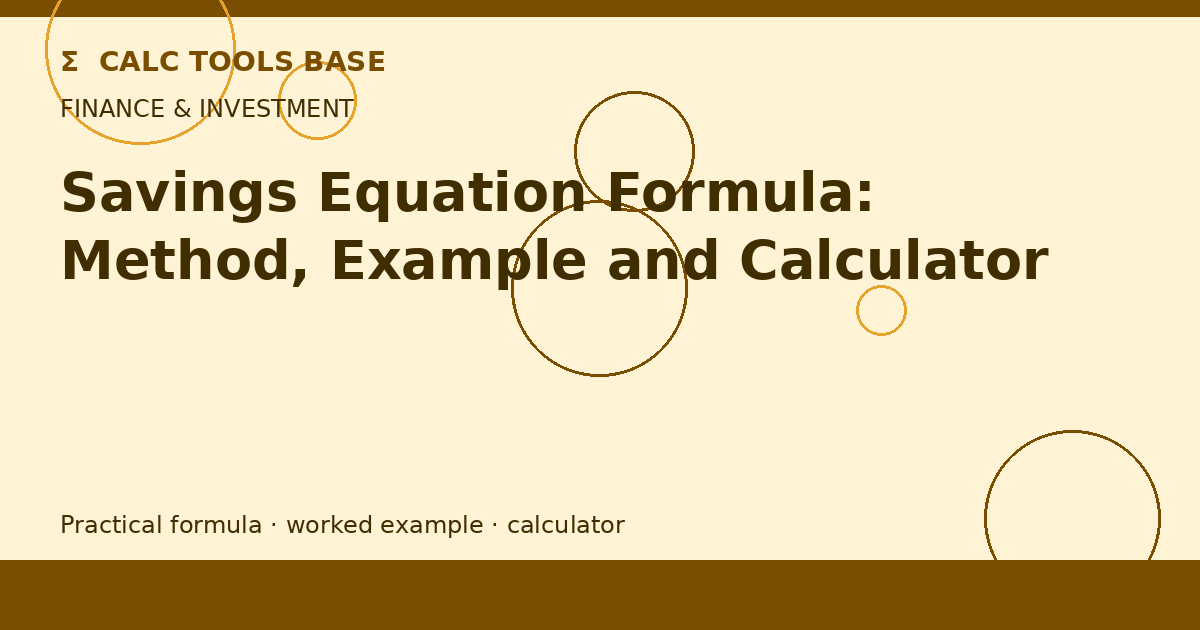 Σ CALC TOOLS BASE

FINANCE & INVESTMENT

Savings Equation Formula: Method, Example and Calculator

Practical formula · worked example · calculator